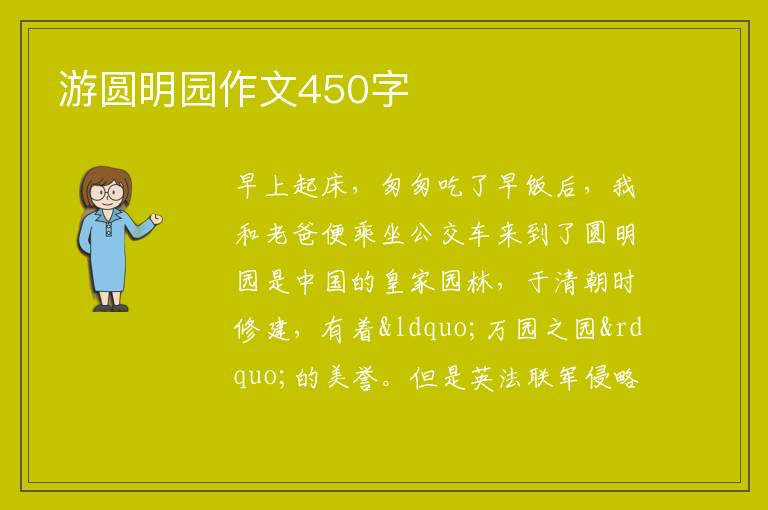 游圆明园作文450字

早上起床，匆匆吃了早饭后，我和老爸便乘坐公交车来到了圆明园是中国的皇家园林，于清朝时修建，有着&ldquo;万园之园&rdquo;的美誉。但是英法联军侵略